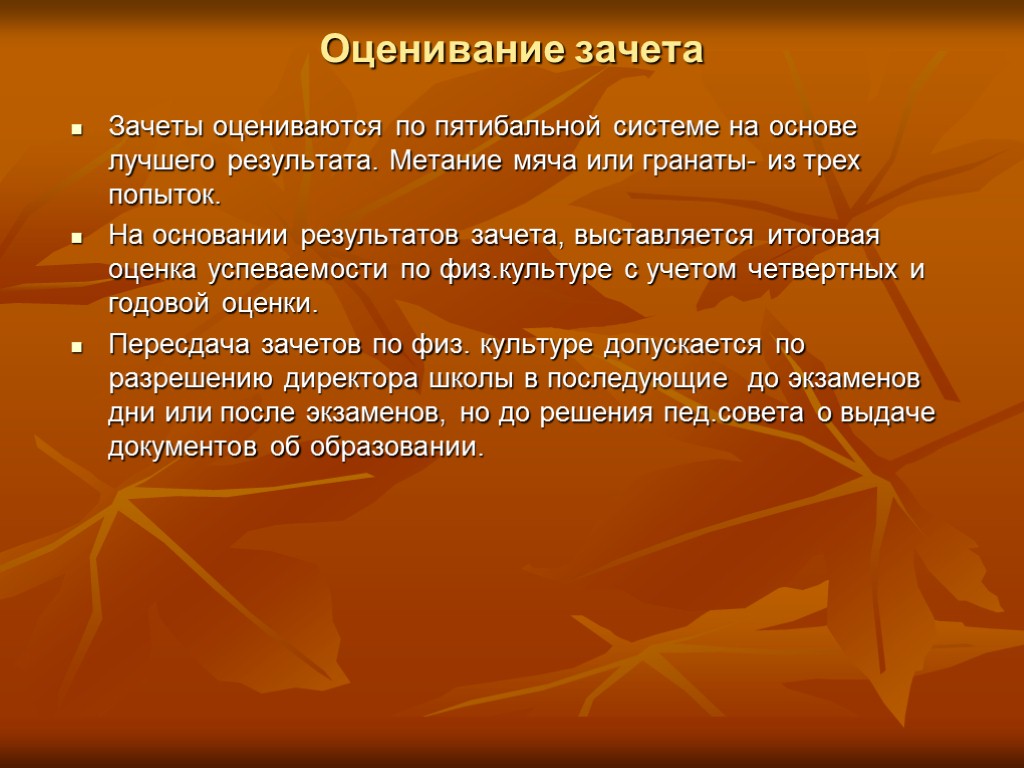 Оценивание зачета

Зачеты оцениваются по пятибальной системе на основе лучшего результата. Метание мяча или гранаты- из трех попыток.

На основании результатов зачета, выставляется итоговая оценка успеваемости по физ.культуре с учетом четвертных и годовой оценки.

Пересдача зачетов по физ. культуре допускается по разрешению директора школы в последующие до экзаменов дни или после экзаменов, но до решения пед.совета о выдаче документов об образовании.